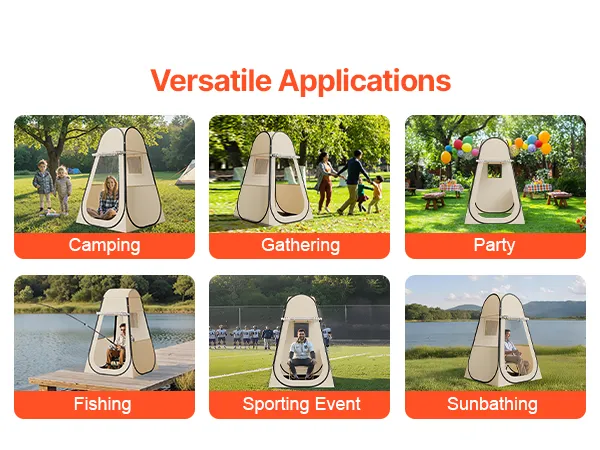 Versatile Applications

Camping

Gathering

Party

Fishing

Sporting Event

Sunbathing